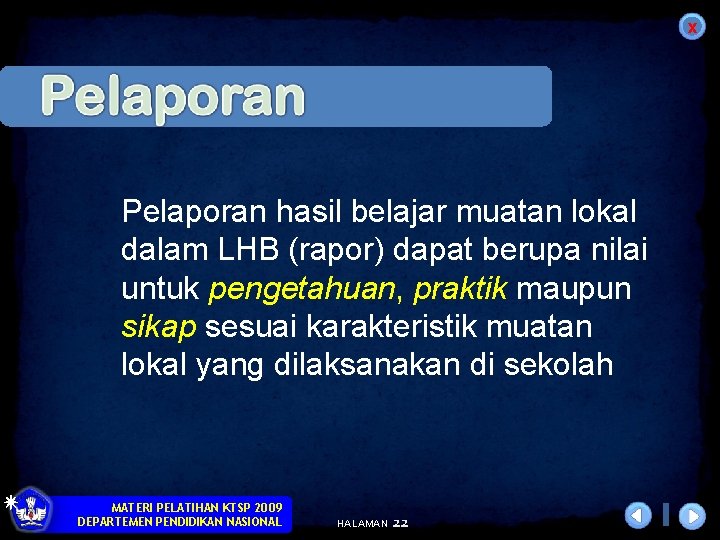 X

Pelaporan

Pelaporan hasil belajar muatan lokal dalam LHB (rapor) dapat berupa nilai untuk pengetahuan, praktik maupun sikap sesuai karakteristik muatan lokal yang dilaksanakan di sekolah

MATERI PELATIHAN KTSP 2009
DEPARTEMEN PENDIDIKAN NASIONAL

HALAMAN 22